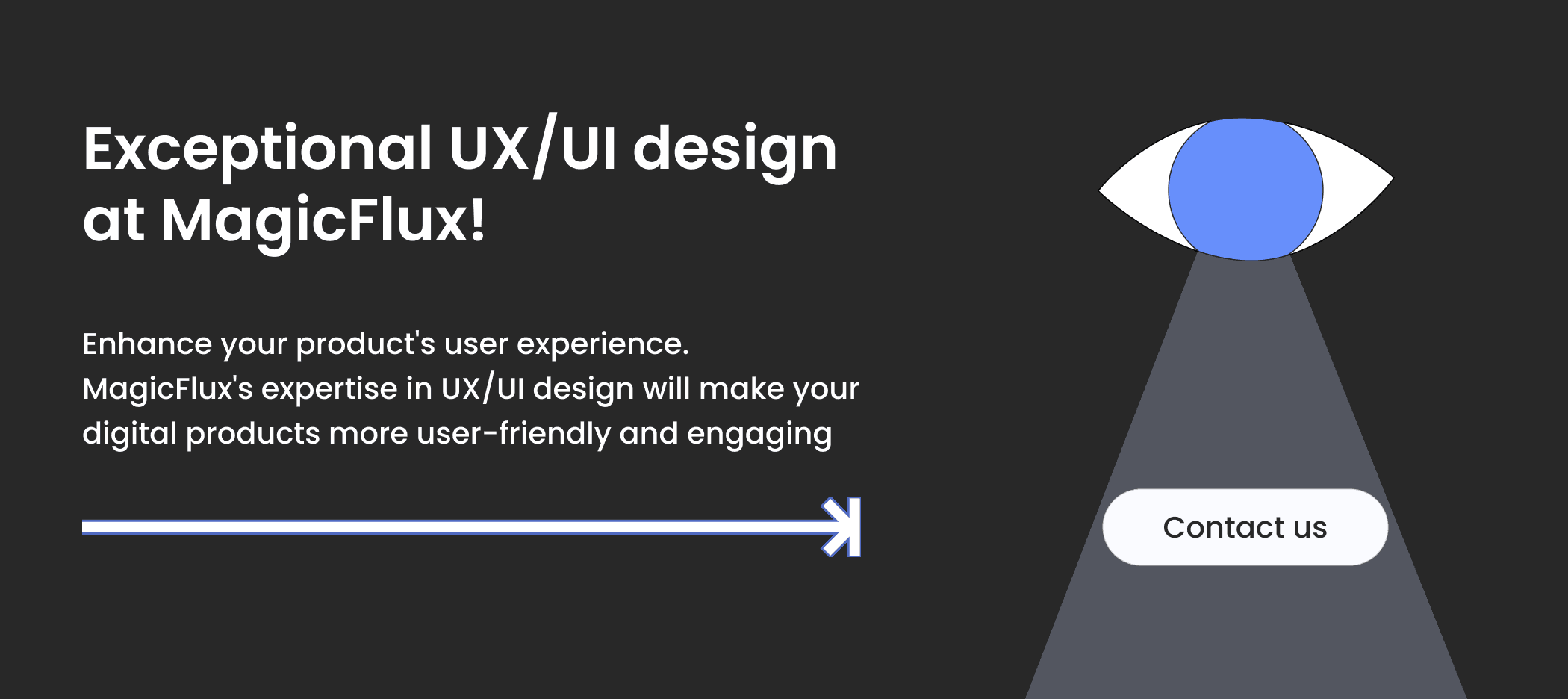 Exceptional UX/UI design at MagicFlux!

Enhance your product's user experience. MagicFlux's expertise in UX/UI design will make your digital products more user-friendly and engaging

Contact us